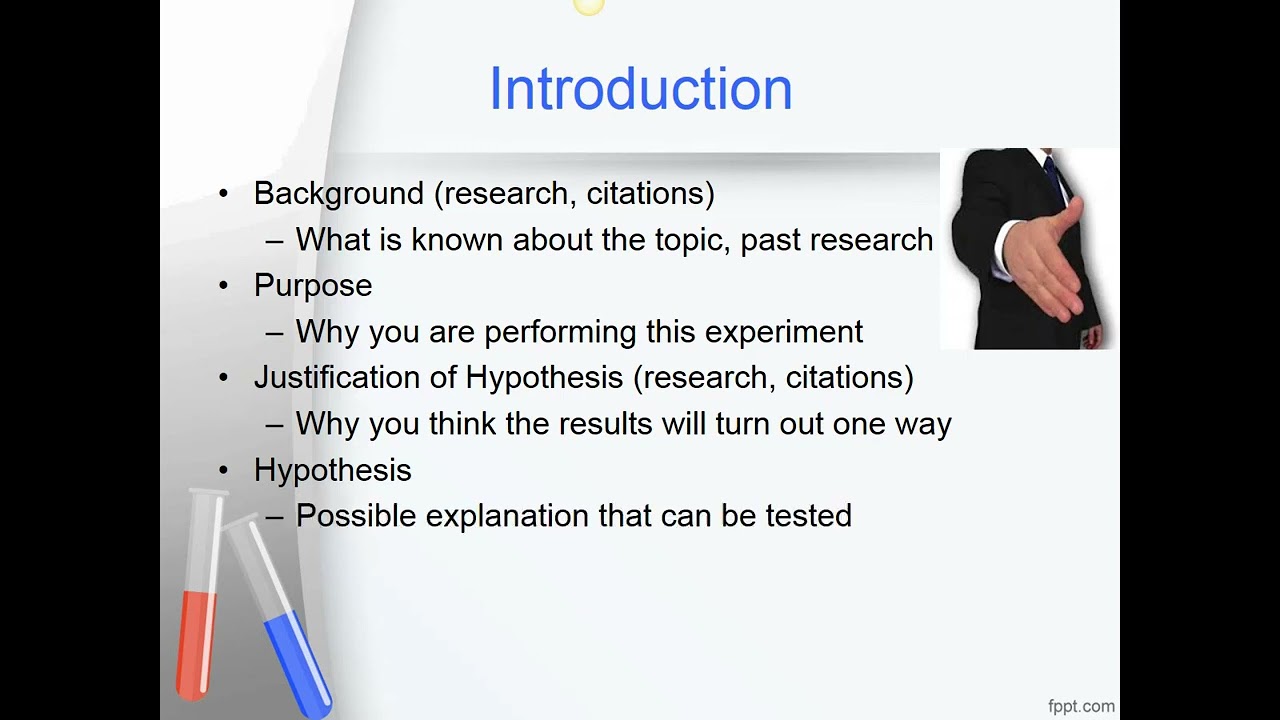 Introduction

• Background (research, citations)
  – What is known about the topic, past research
• Purpose
  – Why you are performing this experiment
• Justification of Hypothesis (research, citations)
  – Why you think the results will turn out one way
• Hypothesis
  – Possible explanation that can be tested

fppt.com